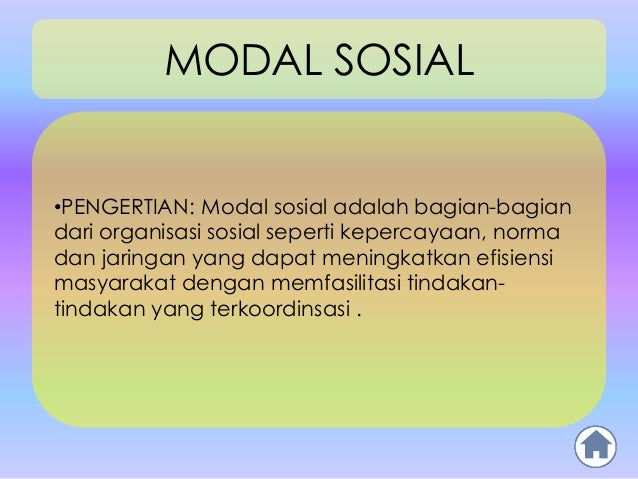 MODAL SOSIAL

•PENGERTIAN: Modal sosial adalah bagian-bagian dari organisasi sosial seperti kepercayaan, norma dan jaringan yang dapat meningkatkan efisiensi masyarakat dengan memfasilitasi tindakan-tindakan yang terkoordinsasi .